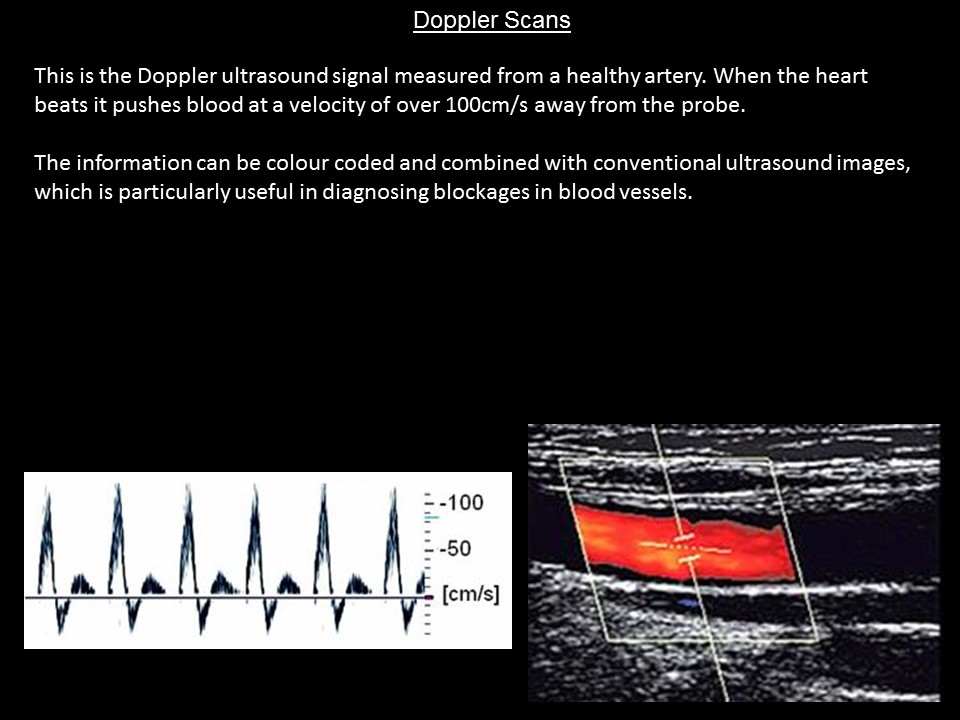 Doppler Scans

This is the Doppler ultrasound signal measured from a healthy artery. When the heart beats it pushes blood at a velocity of over 100cm/s away from the probe.

The information can be colour coded and combined with conventional ultrasound images, which is particularly useful in diagnosing blockages in blood vessels.

-100
-50
[cm/s]